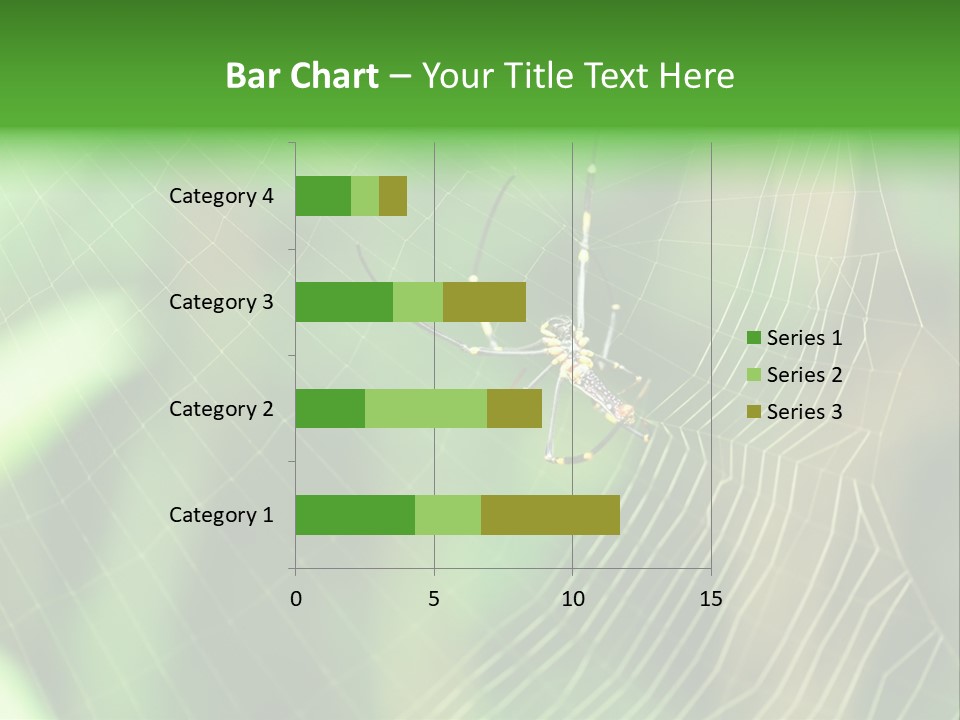 Bar Chart – Your Title Text Here

Category 4
Category 3
Category 2
Category 1

0
5
10
15

Series 1
Series 2
Series 3